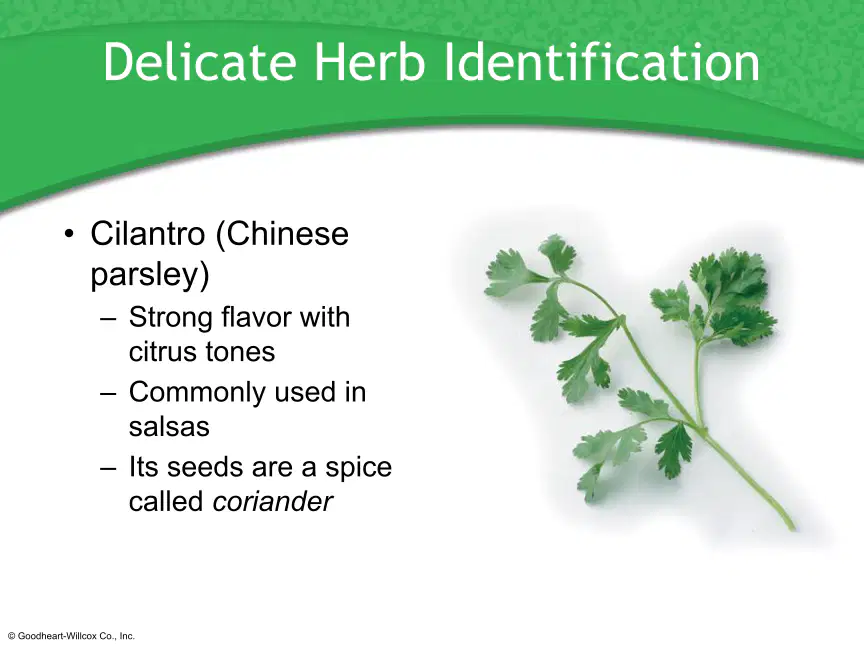 Delicate Herb Identification

• Cilantro (Chinese parsley)
– Strong flavor with citrus tones
– Commonly used in salsas
– Its seeds are a spice called coriander

© Goodheart-Willcox Co., Inc.